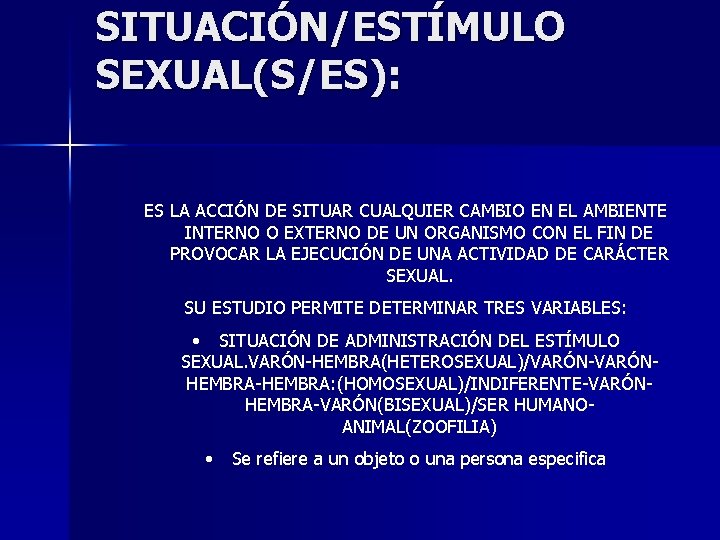 SITUACIÓN/ESTÍMULO SEXUAL(S/ES):

ES LA ACCIÓN DE SITUAR CUALQUIER CAMBIO EN EL AMBIENTE INTERNO O EXTERNO DE UN ORGANISMO CON EL FIN DE PROVOCAR LA EJECUCIÓN DE UNA ACTIVIDAD DE CARÁCTER SEXUAL.

SU ESTUDIO PERMITE DETERMINAR TRES VARIABLES:

• SITUACIÓN DE ADMINISTRACIÓN DEL ESTÍMULO SEXUAL.VARÓN-HEMBRA(HETEROSEXUAL)/VARÓN-VARÓN-HEMBRA-HEMBRA:(HOMOSEXUAL)/INDIFERENTE-VARÓN-HEMBRA-VARÓN(BISEXUAL)/SER HUMANO-ANIMAL(ZOOFILIA)

• Se refiere a un objeto o una persona especifica